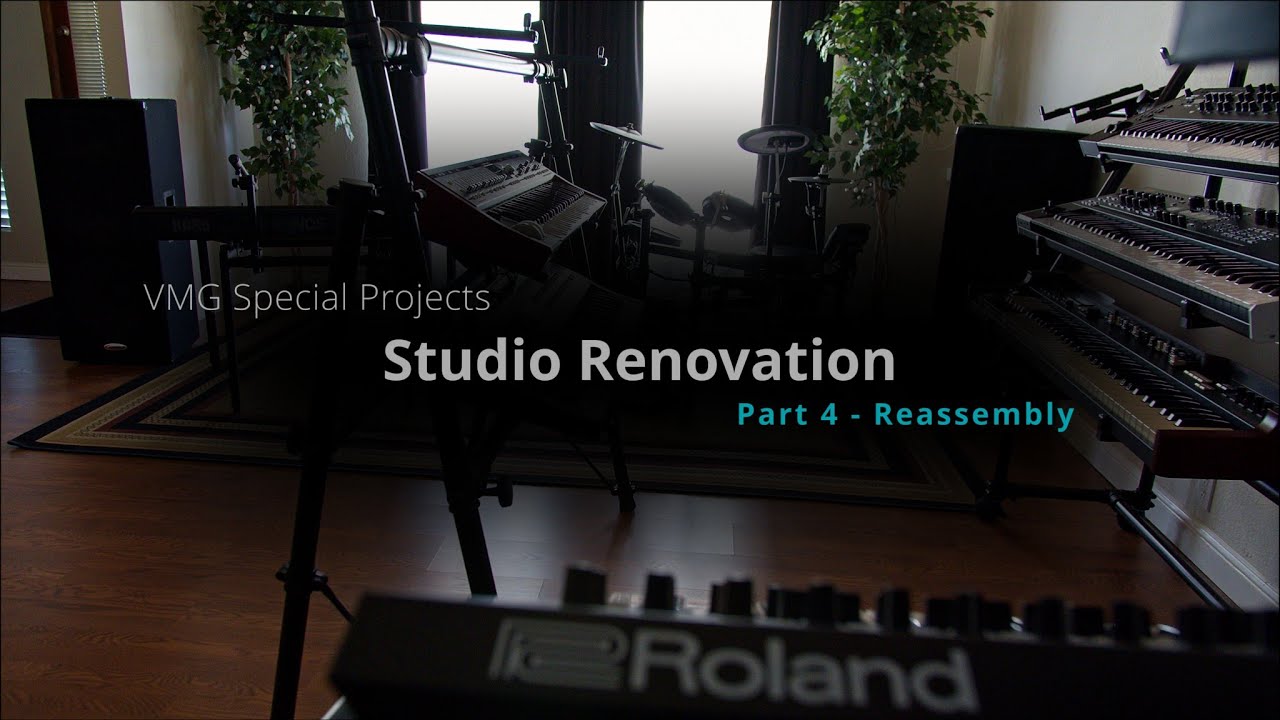 VMG Special Projects

Studio Renovation

Part 4 - Reassembly

Roland